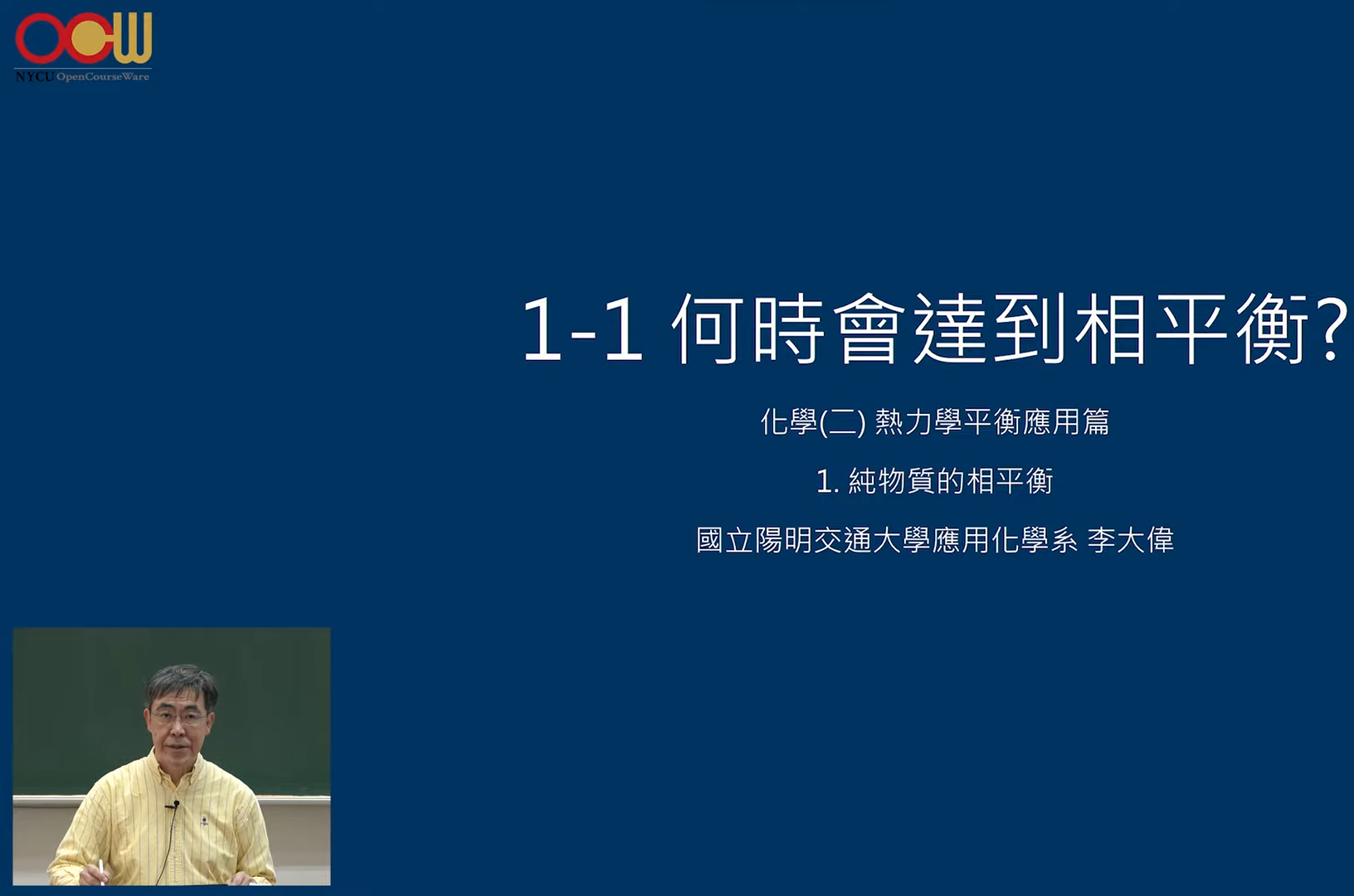 OCW
NYCU OpenCourseWare

1-1 何時會達到相平衡?

化學(二) 熱力學平衡應用篇

1. 純物質的相平衡

國立陽明交通大學應用化學系 李大偉